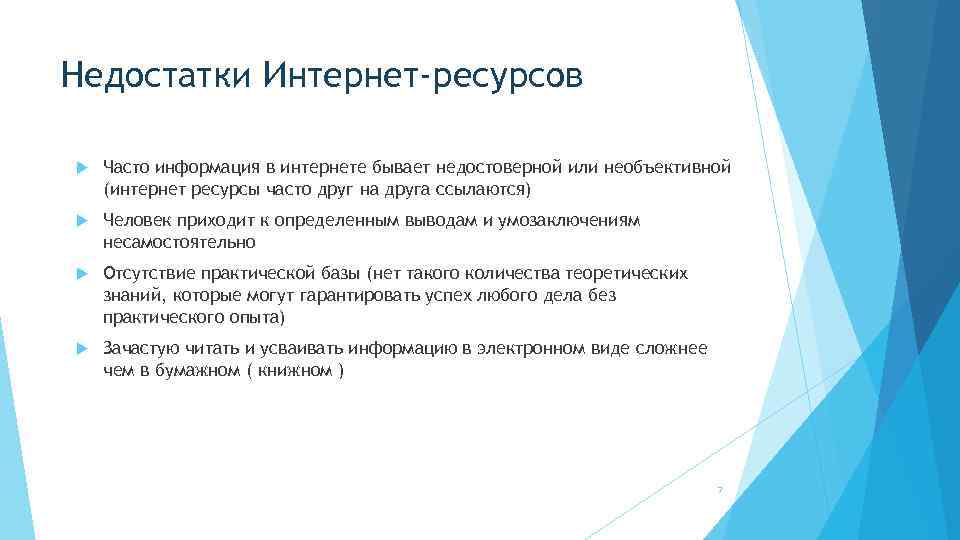 Недостатки Интернет-ресурсов

Часто информация в интернете бывает недостоверной или необъективной (интернет ресурсы часто друг на друга ссылаются)

Человек приходит к определенным выводам и умозаключениям несамостоятельно

Отсутствие практической базы (нет такого количества теоретических знаний, которые могут гарантировать успех любого дела без практического опыта)

Зачастую читать и усваивать информацию в электронном виде сложнее чем в бумажном ( книжном )

7